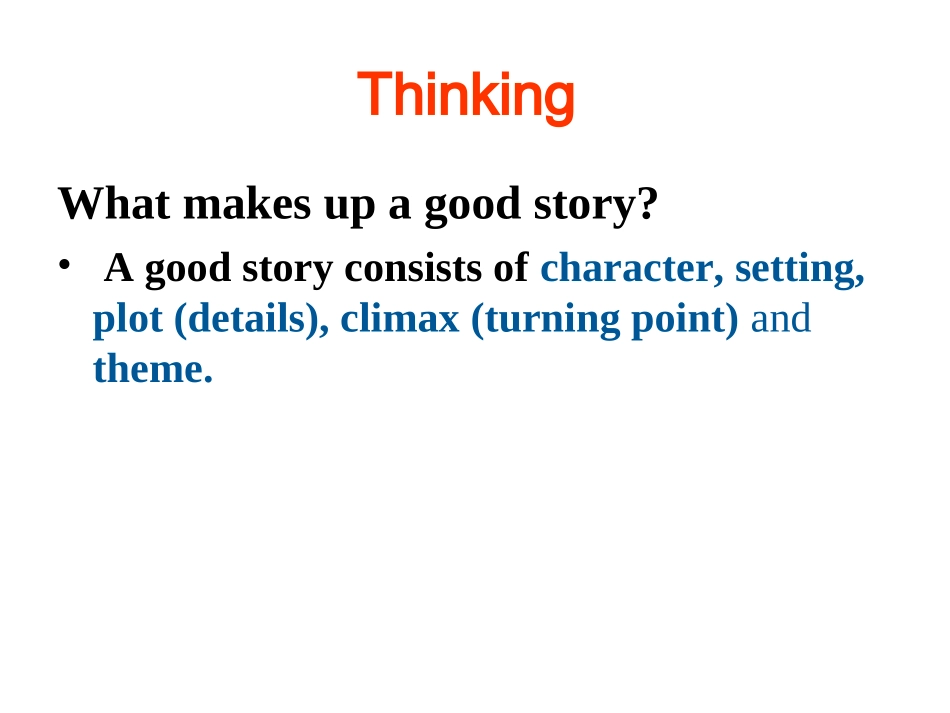 Thinking

What makes up a good story?

• A good story consists of character, setting, plot (details), climax (turning point) and theme.